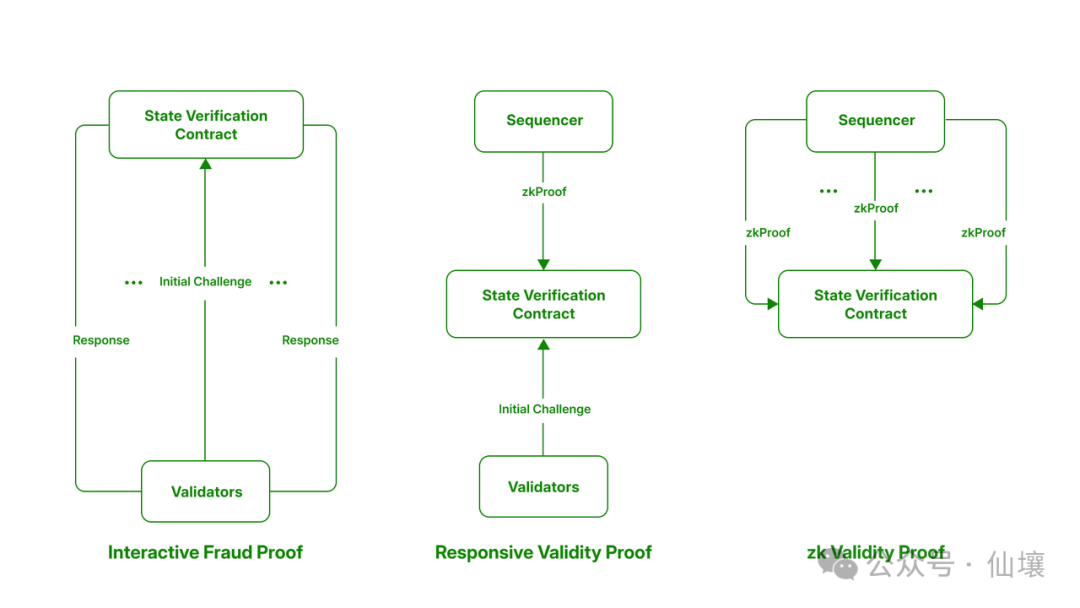 State Verification Contract

... Initial Challenge ...

Response

Response

Validators

Interactive Fraud Proof

Sequencer

zkProof

State Verification Contract

Initial Challenge

Validators

Responsive Validity Proof

Sequencer

... ...

zkProof

zkProof

zkProof

State Verification Contract

zk Validity Proof

公众号 · 仙壤